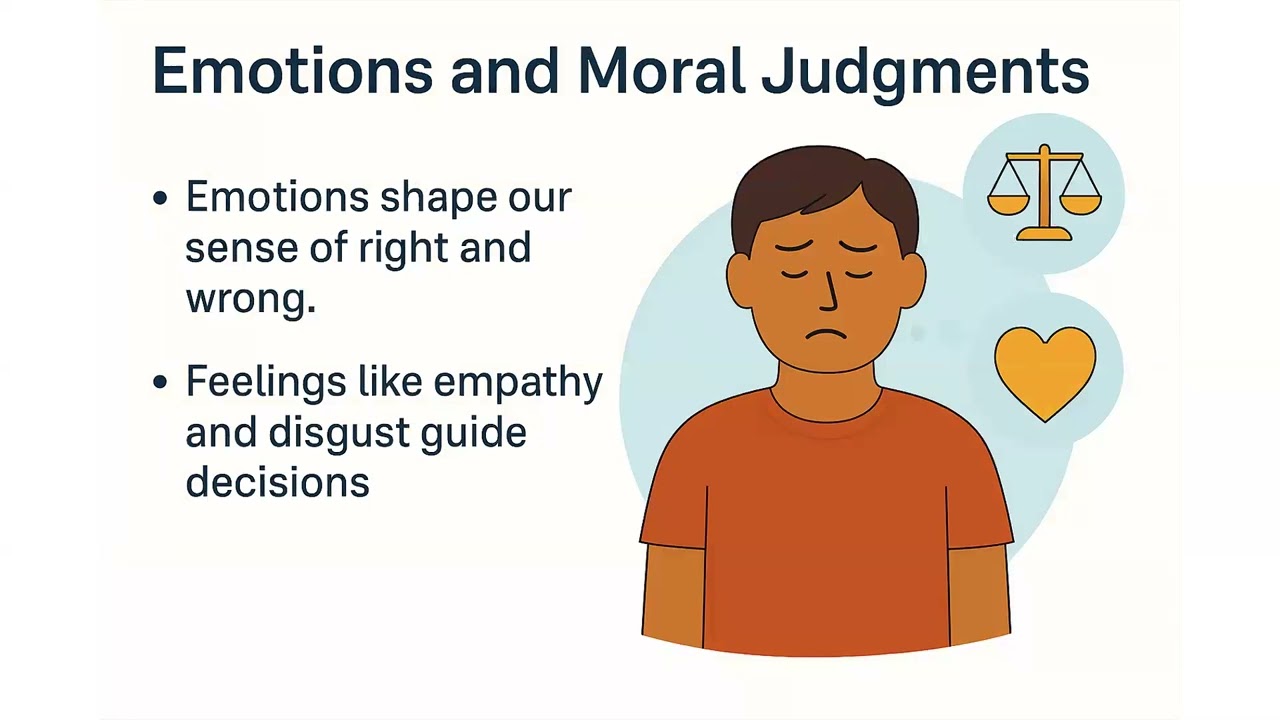 Emotions and Moral Judgments

• Emotions shape our sense of right and wrong.

• Feelings like empathy and disgust guide decisions